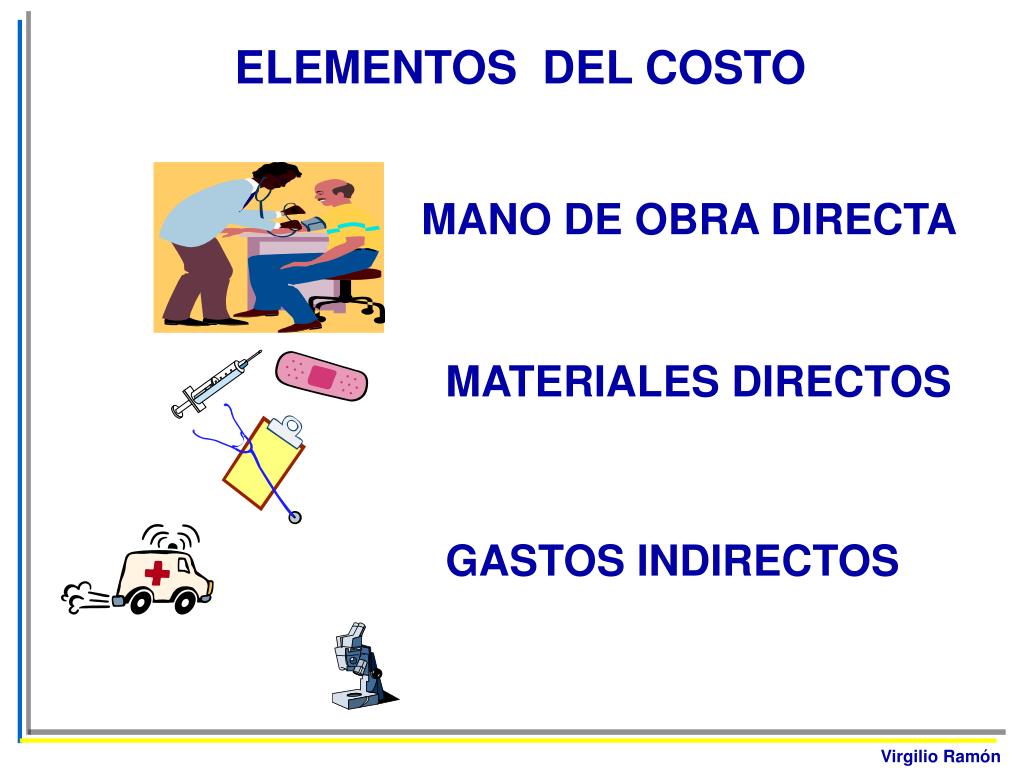 ELEMENTOS DEL COSTO

MANO DE OBRA DIRECTA

MATERIALES DIRECTOS

GASTOS INDIRECTOS

Virgilio Ramón